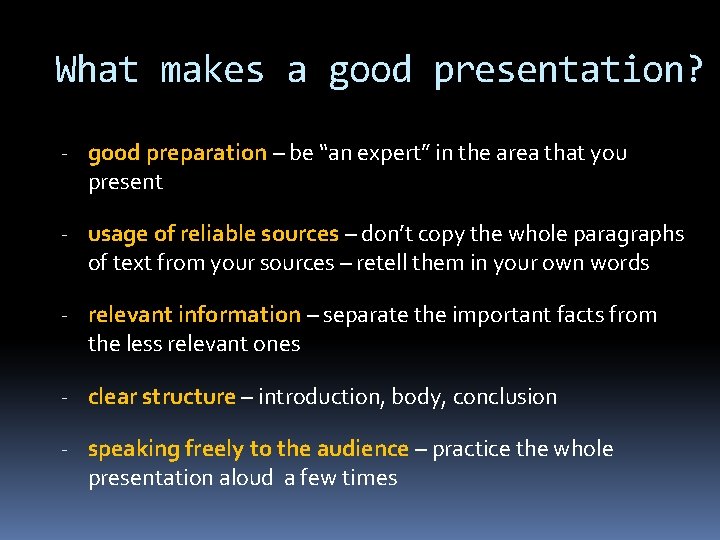 What makes a good presentation?

- good preparation – be “an expert” in the area that you present

- usage of reliable sources – don’t copy the whole paragraphs of text from your sources – retell them in your own words

- relevant information – separate the important facts from the less relevant ones

- clear structure – introduction, body, conclusion

- speaking freely to the audience – practice the whole presentation aloud  a few times